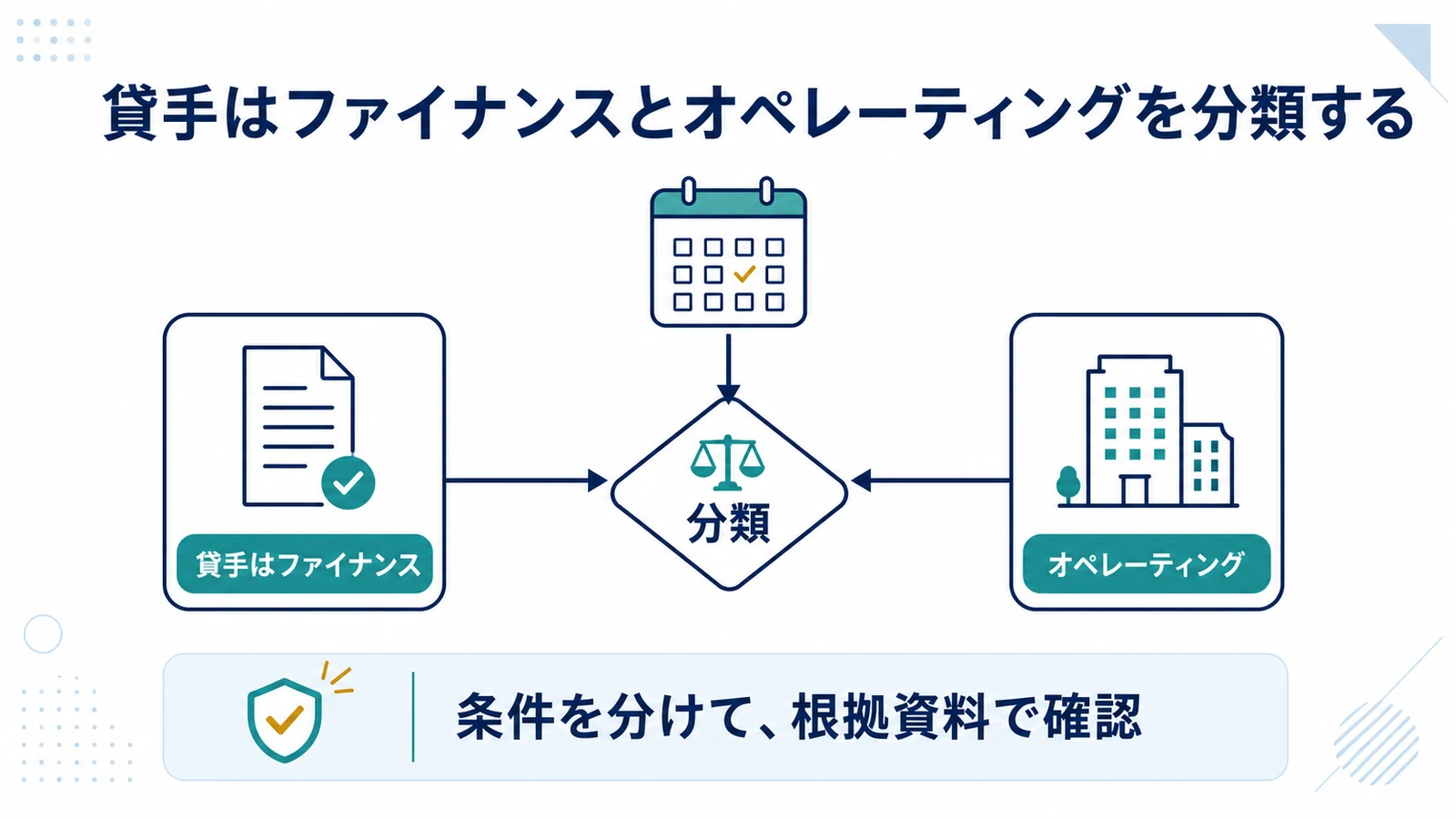 貸手はファイナンスとオペレーティングを分類する

貸手はファイナンス

分類

オペレーティング

条件を分けて、根拠資料で確認